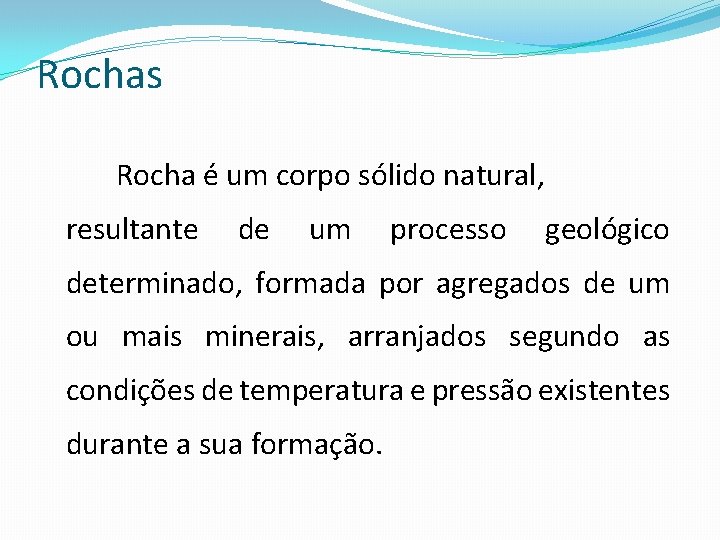 Rochas

Rocha é um corpo sólido natural, resultante de um processo geológico determinado, formada por agregados de um ou mais minerais, arranjados segundo as condições de temperatura e pressão existentes durante a sua formação.